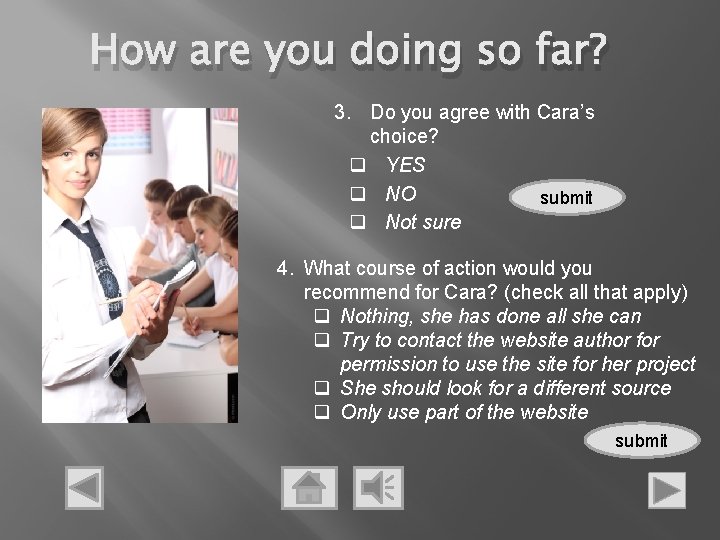 How are you doing so far?

3. Do you agree with Cara's choice?

❑ YES
❑ NO
❑ Not sure

submit

4. What course of action would you recommend for Cara? (check all that apply)

❑ Nothing, she has done all she can
❑ Try to contact the website author for permission to use the site for her project
❑ She should look for a different source
❑ Only use part of the website

submit